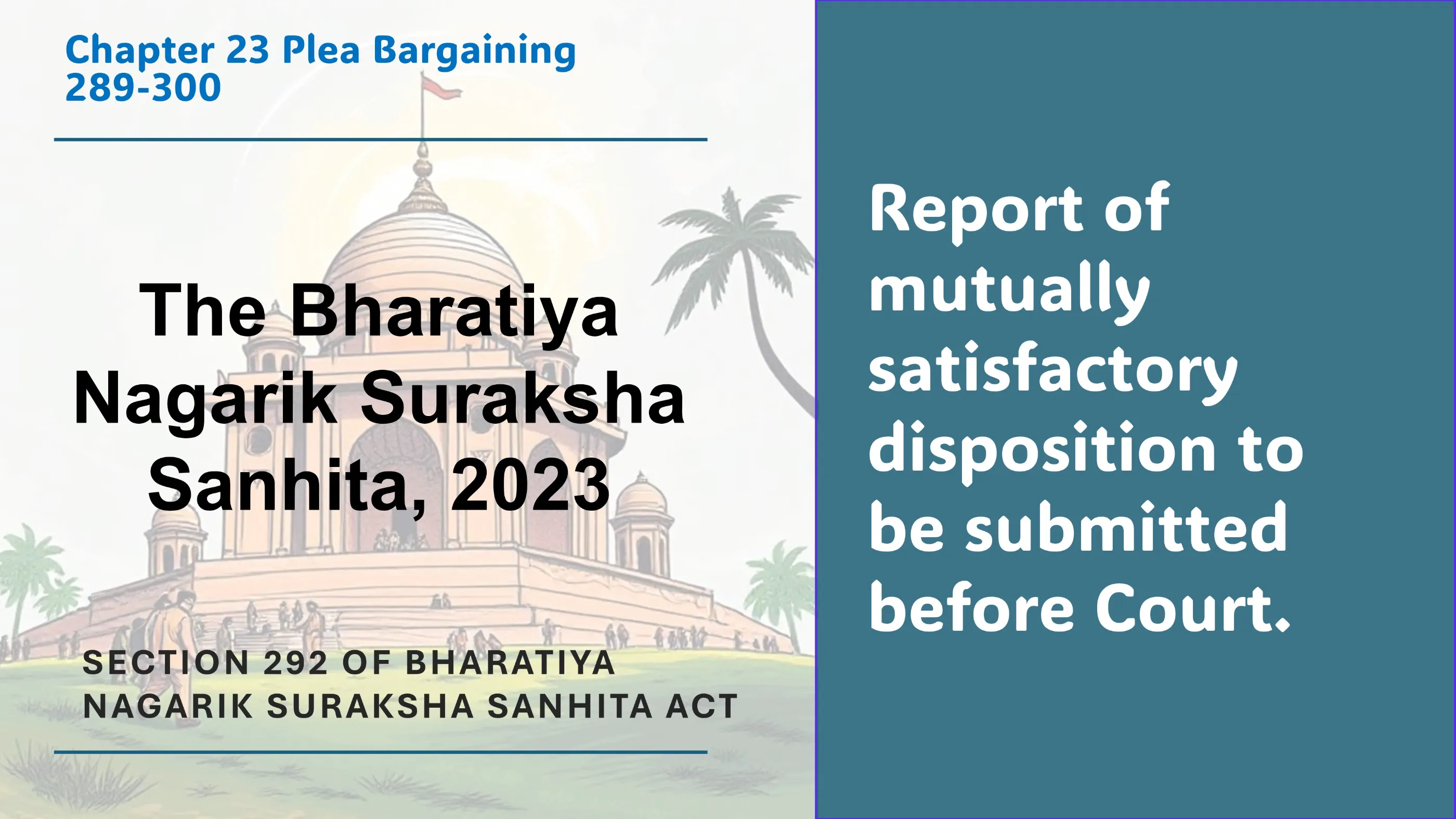 Chapter 23 Plea Bargaining
289-300

The Bharatiya Nagarik Suraksha Sanhita, 2023

SECTION 292 OF BHARATIYA NAGARIK SURAKSHA SANHITA ACT

Report of mutually satisfactory disposition to be submitted before Court.